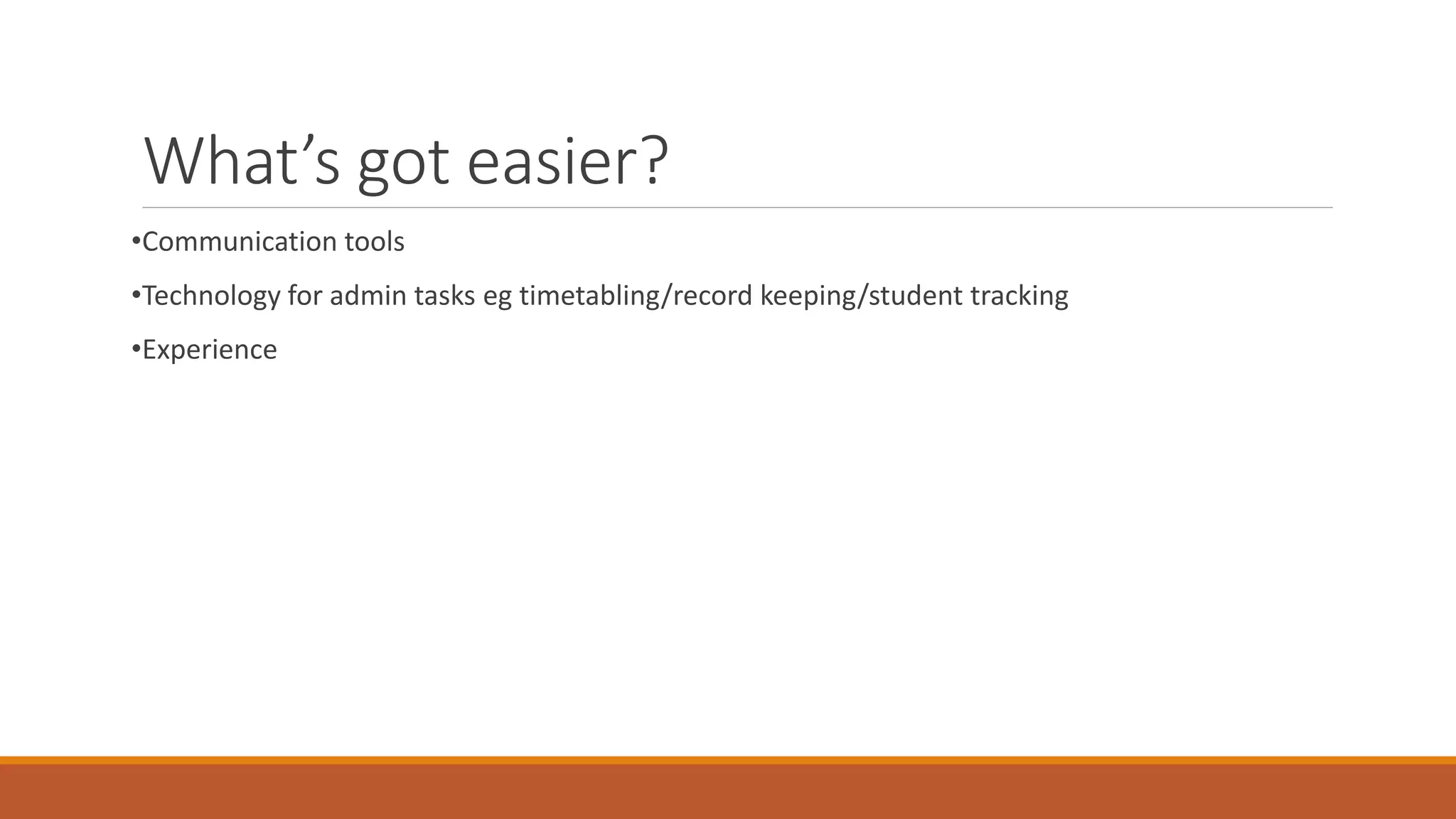 What’s got easier?

•Communication tools

•Technology for admin tasks eg timetabling/record keeping/student tracking

•Experience